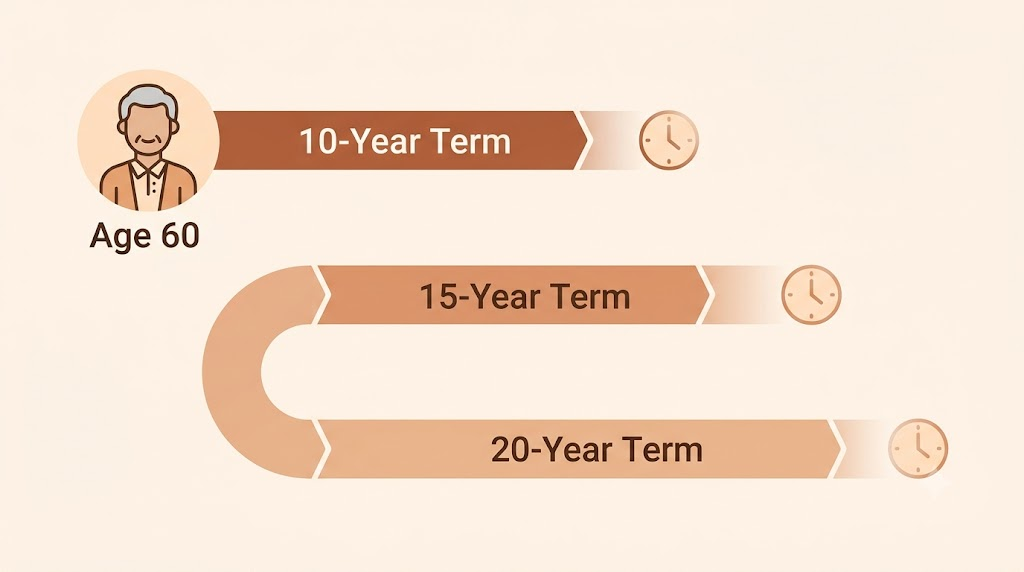 10-Year Term

Age 60

15-Year Term

20-Year Term